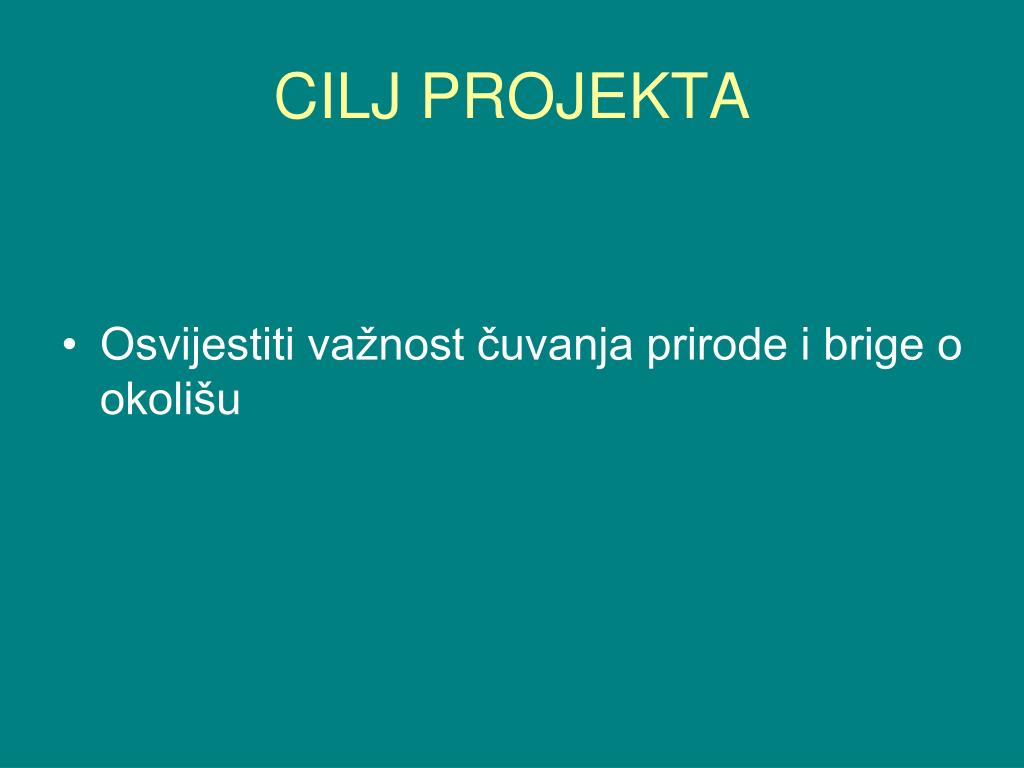 CILJ PROJEKTA

• Osvijestiti važnost čuvanja prirode i brige o okolišu